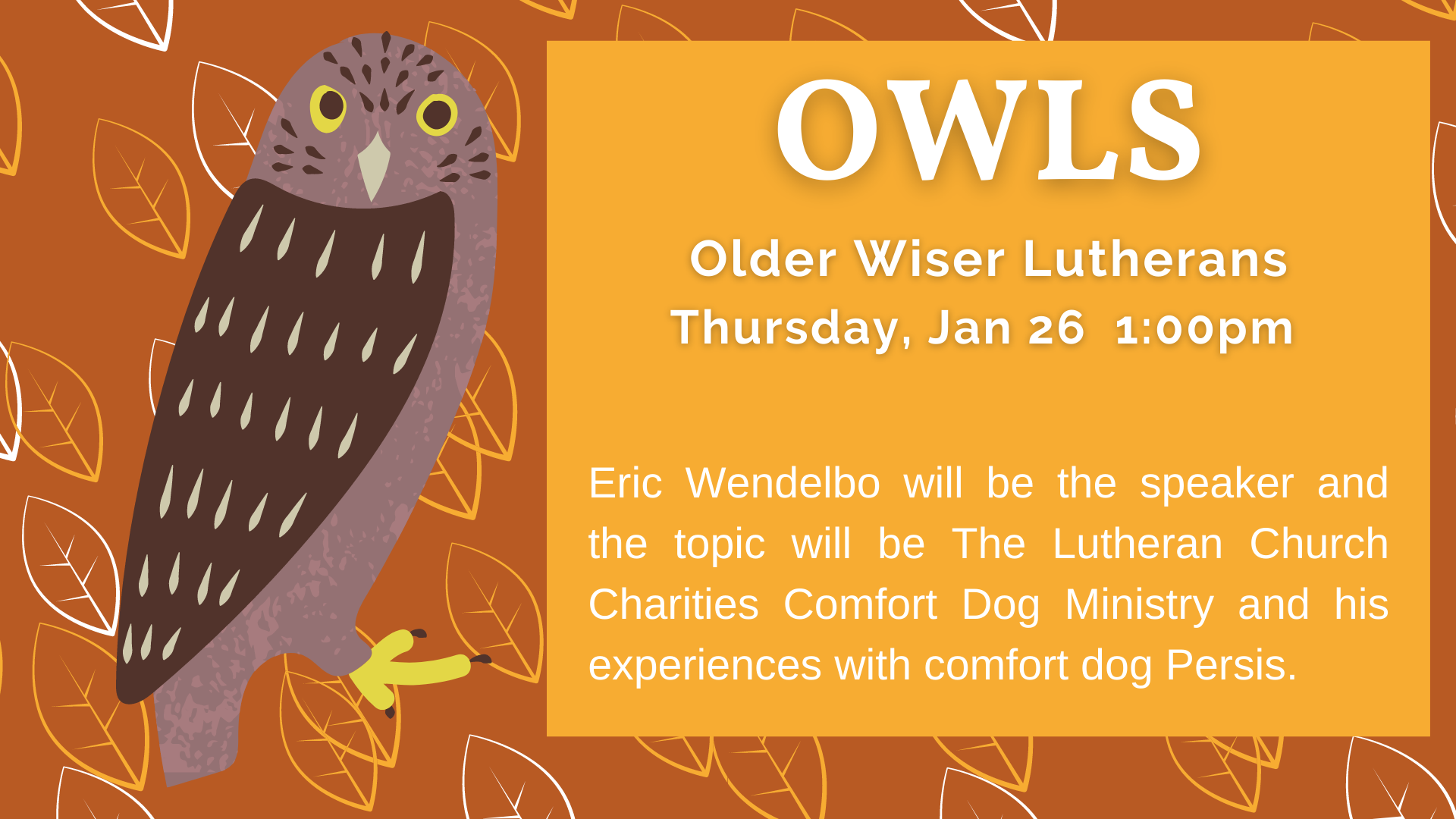 OWLS

Older Wiser Lutherans
Thursday, Jan 26 1:00pm

Eric Wendelbo will be the speaker and the topic will be The Lutheran Church Charities Comfort Dog Ministry and his experiences with comfort dog Persis.